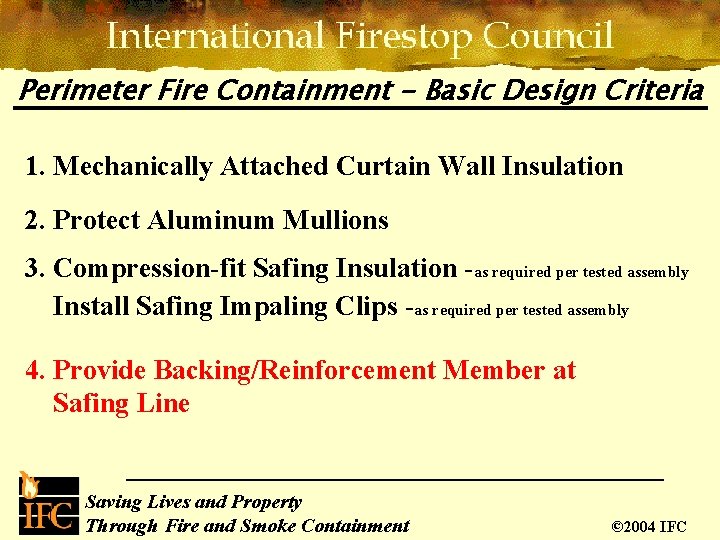 International Firestop Council

Perimeter Fire Containment – Basic Design Criteria

1. Mechanically Attached Curtain Wall Insulation

2. Protect Aluminum Mullions

3. Compression-fit Safing Insulation -as required per tested assembly
Install Safing Impaling Clips -as required per tested assembly

4. Provide Backing/Reinforcement Member at Safing Line

IFC

Saving Lives and Property
Through Fire and Smoke Containment

©2004 IFC